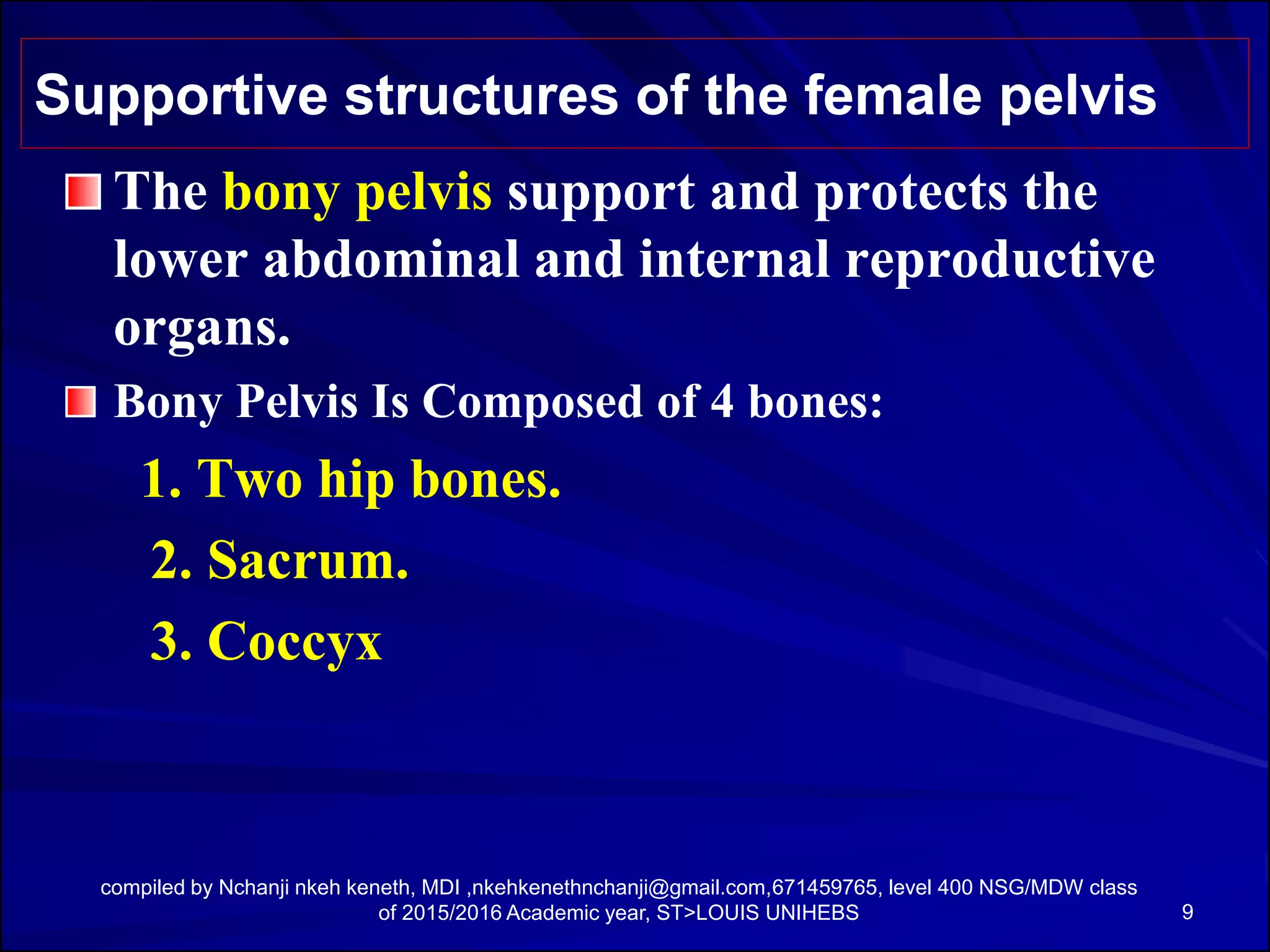 Supportive structures of the female pelvis

The bony pelvis support and protects the lower abdominal and internal reproductive organs.

Bony Pelvis Is Composed of 4 bones:

1. Two hip bones.

2. Sacrum.

3. Coccyx

compiled by Nchanji nkeh keneth, MDI ,nkehkenethnchanji@gmail.com,671459765, level 400 NSG/MDW class of 2015/2016 Academic year, ST>LOUIS UNIHEBS

9